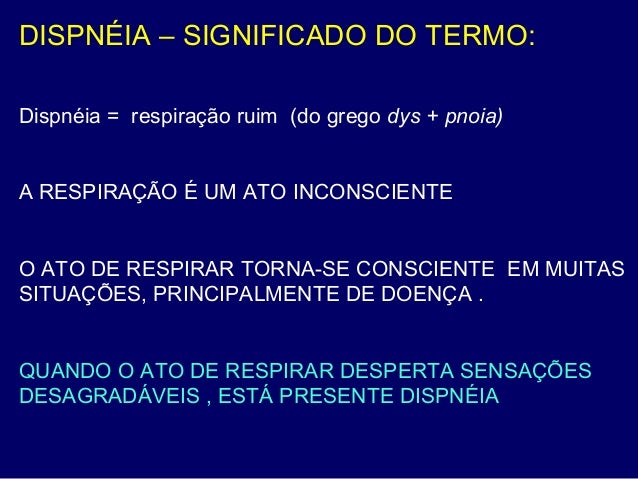 DISPNÉIA – SIGNIFICADO DO TERMO:

Dispnéia = respiração ruim (do grego dys + pnoia)

A RESPIRAÇÃO É UM ATO INCONSCIENTE

O ATO DE RESPIRAR TORNA-SE CONSCIENTE EM MUITAS SITUAÇÕES, PRINCIPALMENTE DE DOENÇA .

QUANDO O ATO DE RESPIRAR DESPERTA SENSAÇÕES DESAGRADÁVEIS , ESTÁ PRESENTE DISPNÉIA